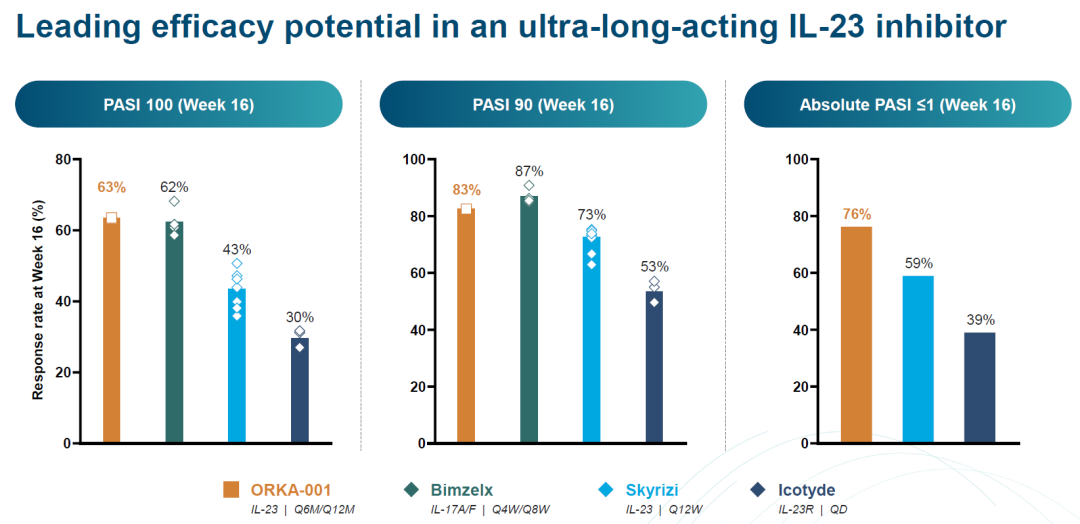 Leading efficacy potential in an ultra-long-acting IL-23 inhibitor

PASI 100 (Week 16)

Response rate at Week 16 (%)

80
60
40
20
0

63%
62%
43%
30%

PASI 90 (Week 16)

100
80
60
40
20
0

83%
87%
73%
53%

Absolute PASI ≤1 (Week 16)

100
80
60
40
20
0

76%
59%
39%

ORKA-001
IL-23 | Q6M/Q12M

Bimzelx
IL-17A/F | Q4W/Q8W

Skyrizi
IL-23 | Q12W

Icotyde
IL-23R | QD